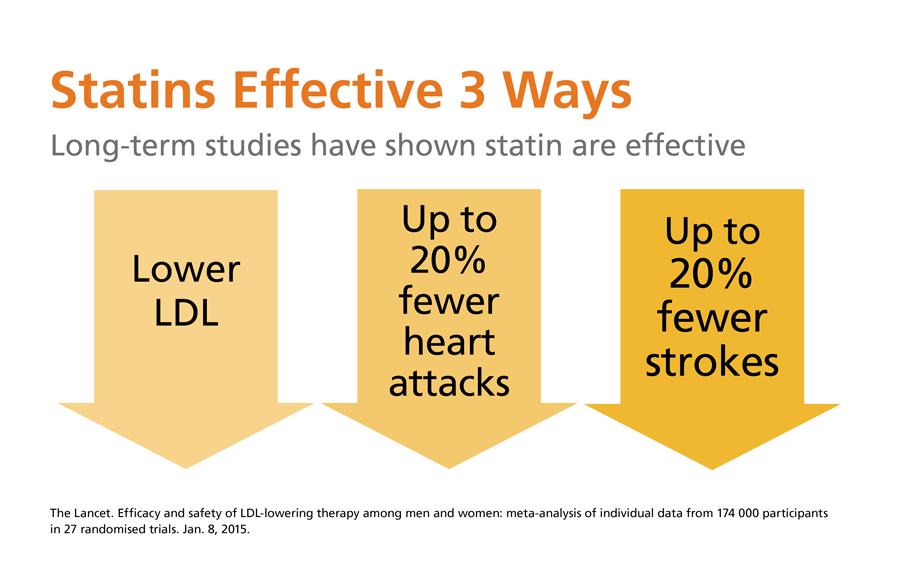 Statins Effective 3 Ways

Long-term studies have shown statin are effective

Lower LDL

Up to 20% fewer heart attacks

Up to 20% fewer strokes

The Lancet. Efficacy and safety of LDL-lowering therapy among men and women: meta-analysis of individual data from 174 000 participants in 27 randomised trials. Jan. 8, 2015.